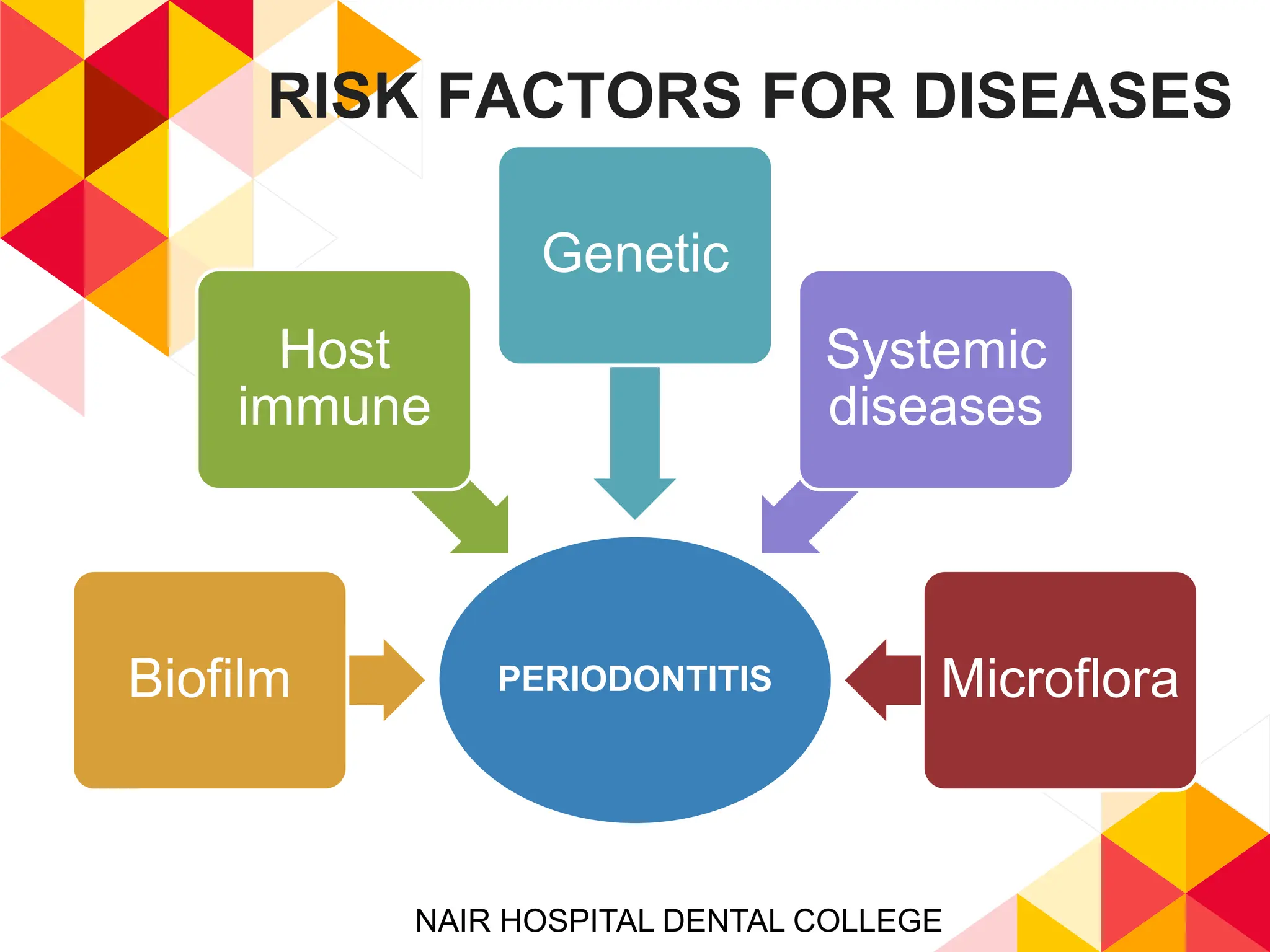 RISK FACTORS FOR DISEASES

Genetic

Host immune

Systemic diseases

Biofilm

PERIODONTITIS

Microflora

NAIR HOSPITAL DENTAL COLLEGE